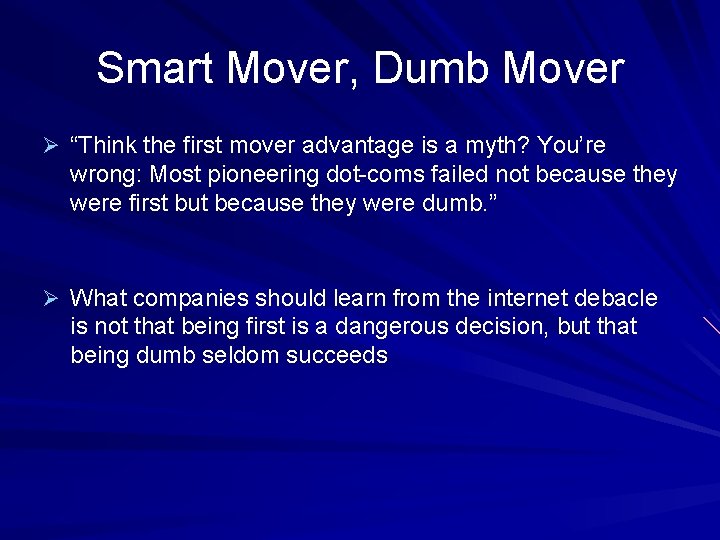 Smart Mover, Dumb Mover

➢ “Think the first mover advantage is a myth? You’re wrong: Most pioneering dot-coms failed not because they were first but because they were dumb.”

➢ What companies should learn from the internet debacle is not that being first is a dangerous decision, but that being dumb seldom succeeds